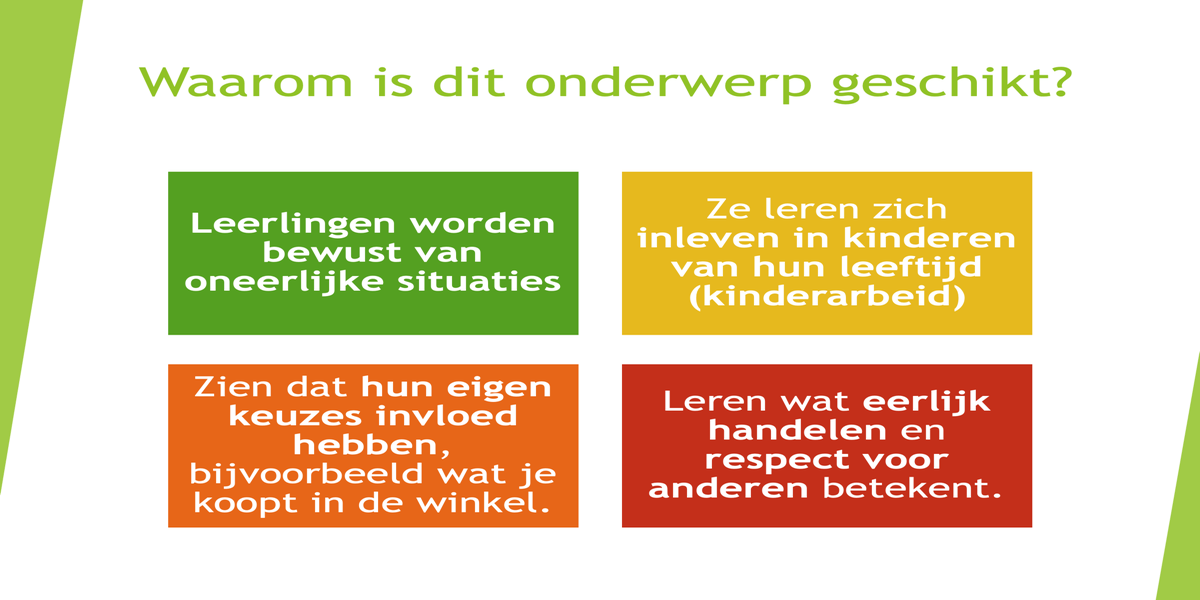 Waarom is dit onderwerp geschikt?

Leerlingen worden bewust van oneerlijke situaties

Ze leren zich inleven in kinderen van hun leeftijd (kinderarbeid)

Zien dat hun eigen keuzes invloed hebben, bijvoorbeeld wat je koopt in de winkel.

Leren wat eerlijk handelen en respect voor anderen betekent.